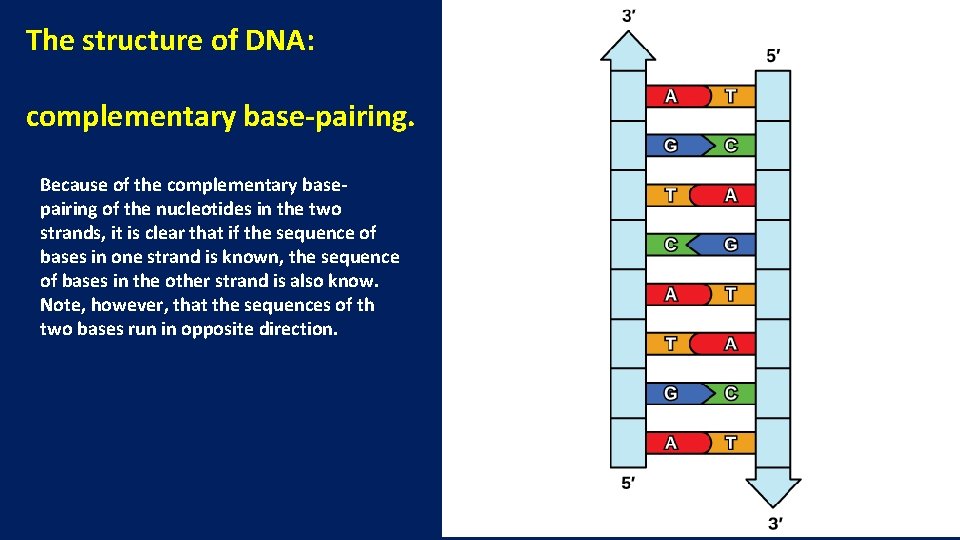 The structure of DNA:

complementary base-pairing.

Because of the complementary base-pairing of the nucleotides in the two strands, it is clear that if the sequence of bases in one strand is known, the sequence of bases in the other strand is also know. Note, however, that the sequences of th two bases run in opposite direction.

3′

5′

A T

G C

T A

C G

A T

T A

G C

A T

5′

3′